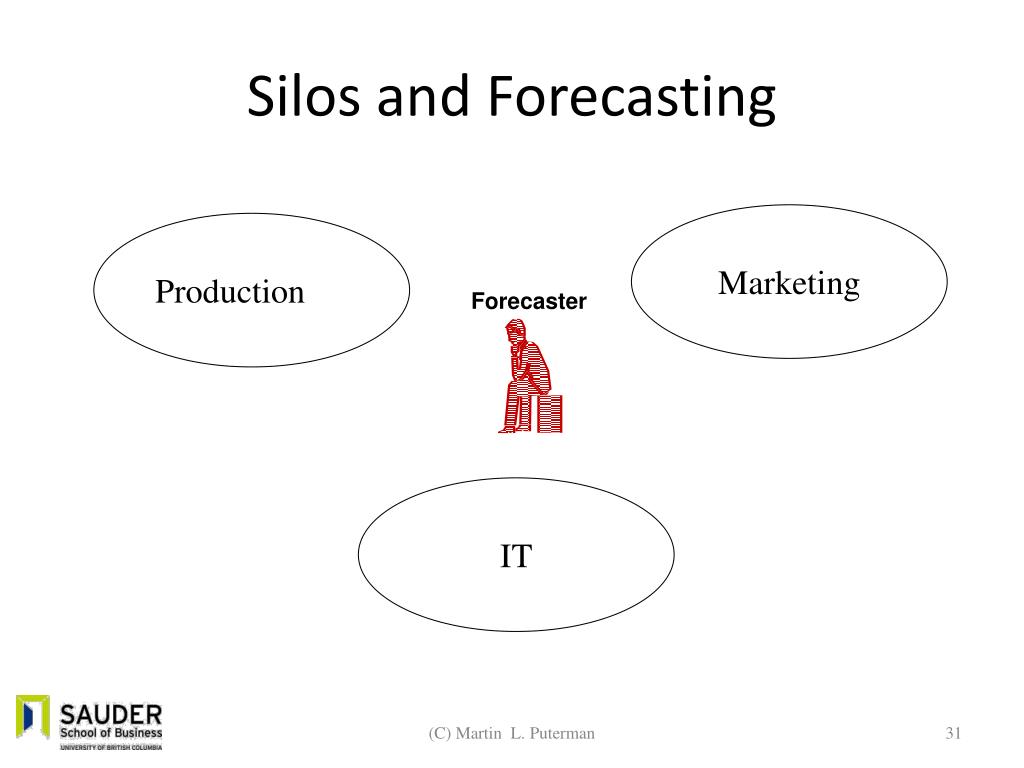 Silos and Forecasting

Production

Forecaster

Marketing

IT

SAUDER
School of Business
UNIVERSITY OF BRITISH COLUMBIA

(C) Martin L. Puterman

31